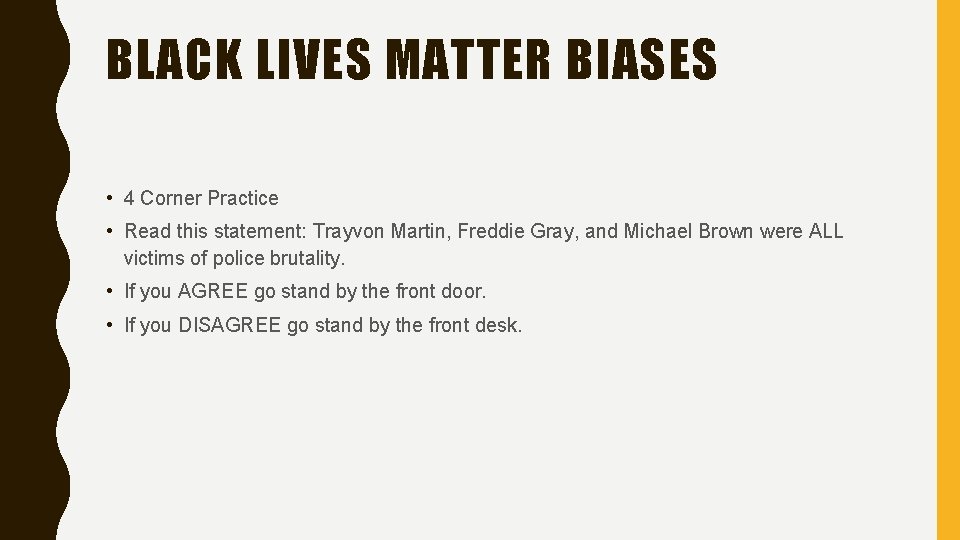 BLACK LIVES MATTER BIASES

• 4 Corner Practice
• Read this statement: Trayvon Martin, Freddie Gray, and Michael Brown were ALL victims of police brutality.
• If you AGREE go stand by the front door.
• If you DISAGREE go stand by the front desk.